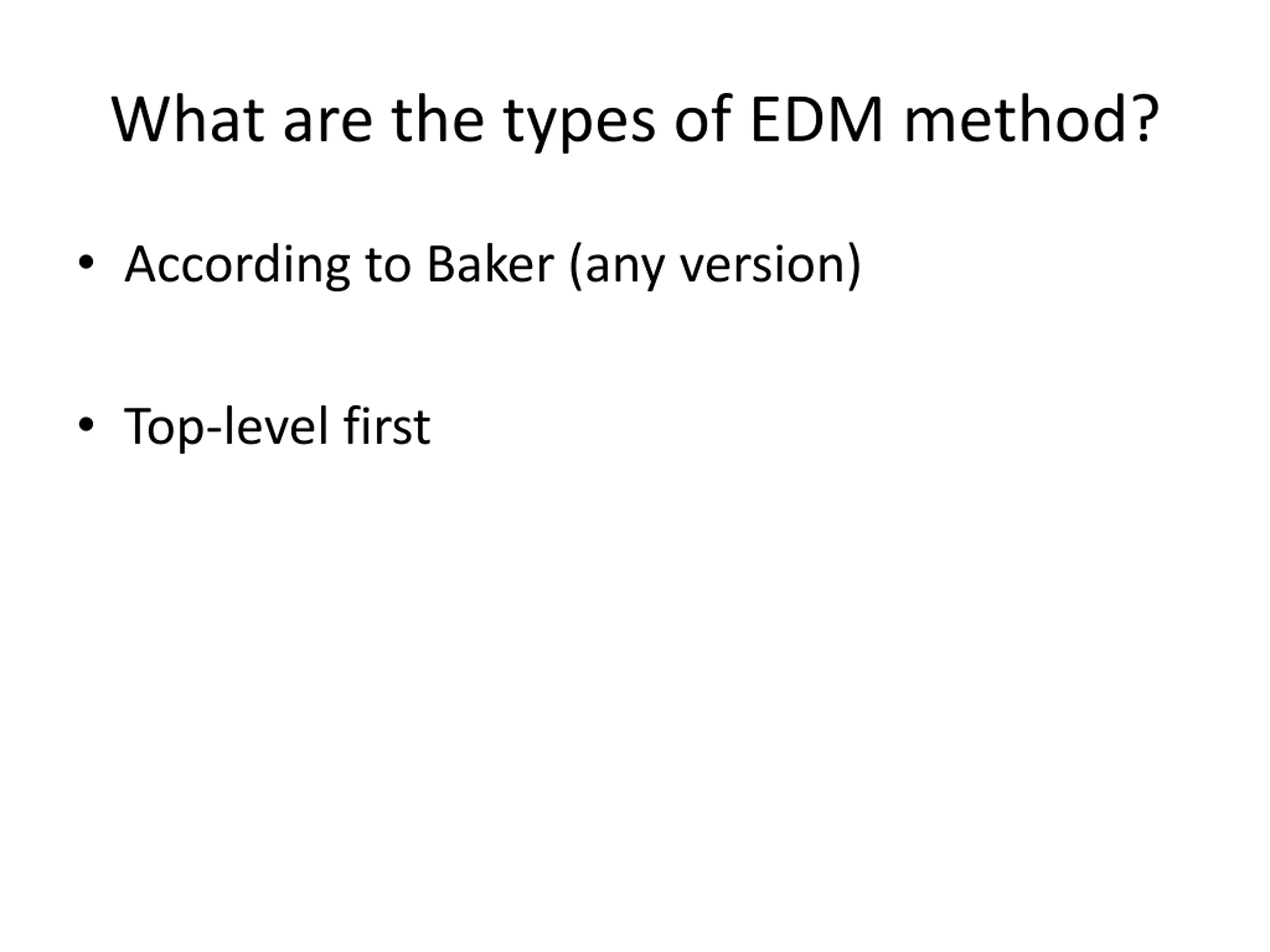 What are the types of EDM method?

• According to Baker (any version)

• Top-level first